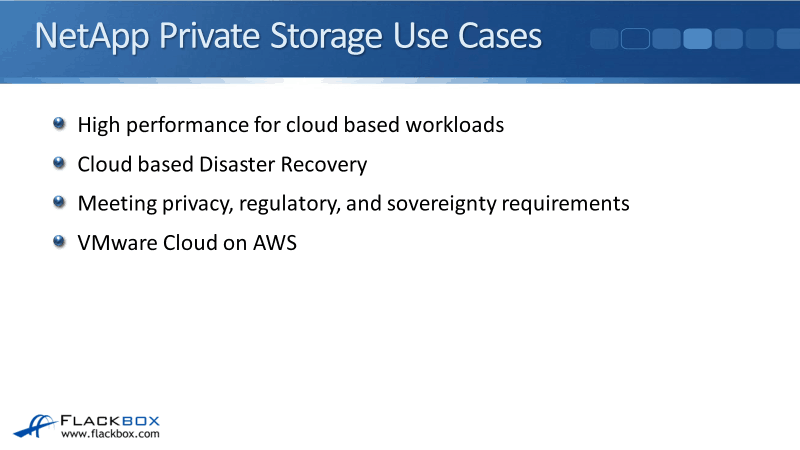 NetApp Private Storage Use Cases

High performance for cloud based workloads

Cloud based Disaster Recovery

Meeting privacy, regulatory, and sovereignty requirements

VMware Cloud on AWS

FLACKBOX
www.flackbox.com